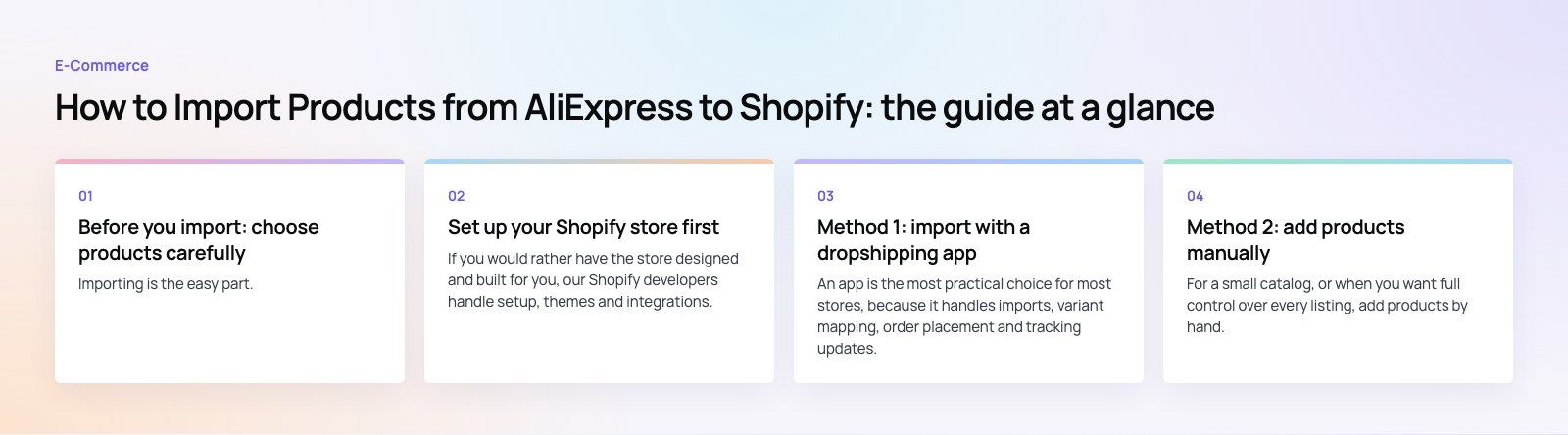 E-Commerce

How to Import Products from AliExpress to Shopify: the guide at a glance

01

Before you import: choose products carefully

Importing is the easy part.

02

Set up your Shopify store first

If you would rather have the store designed and built for you, our Shopify developers handle setup, themes and integrations.

03

Method 1: import with a dropshipping app

An app is the most practical choice for most stores, because it handles imports, variant mapping, order placement and tracking updates.

04

Method 2: add products manually

For a small catalog, or when you want full control over every listing, add products by hand.